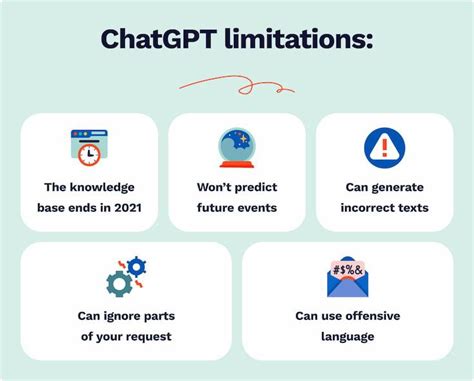 ChatGPT limitations:

The knowledge base ends in 2021

Won't predict future events

Can generate incorrect texts

Can ignore parts of your request

#$%&

Can use offensive language